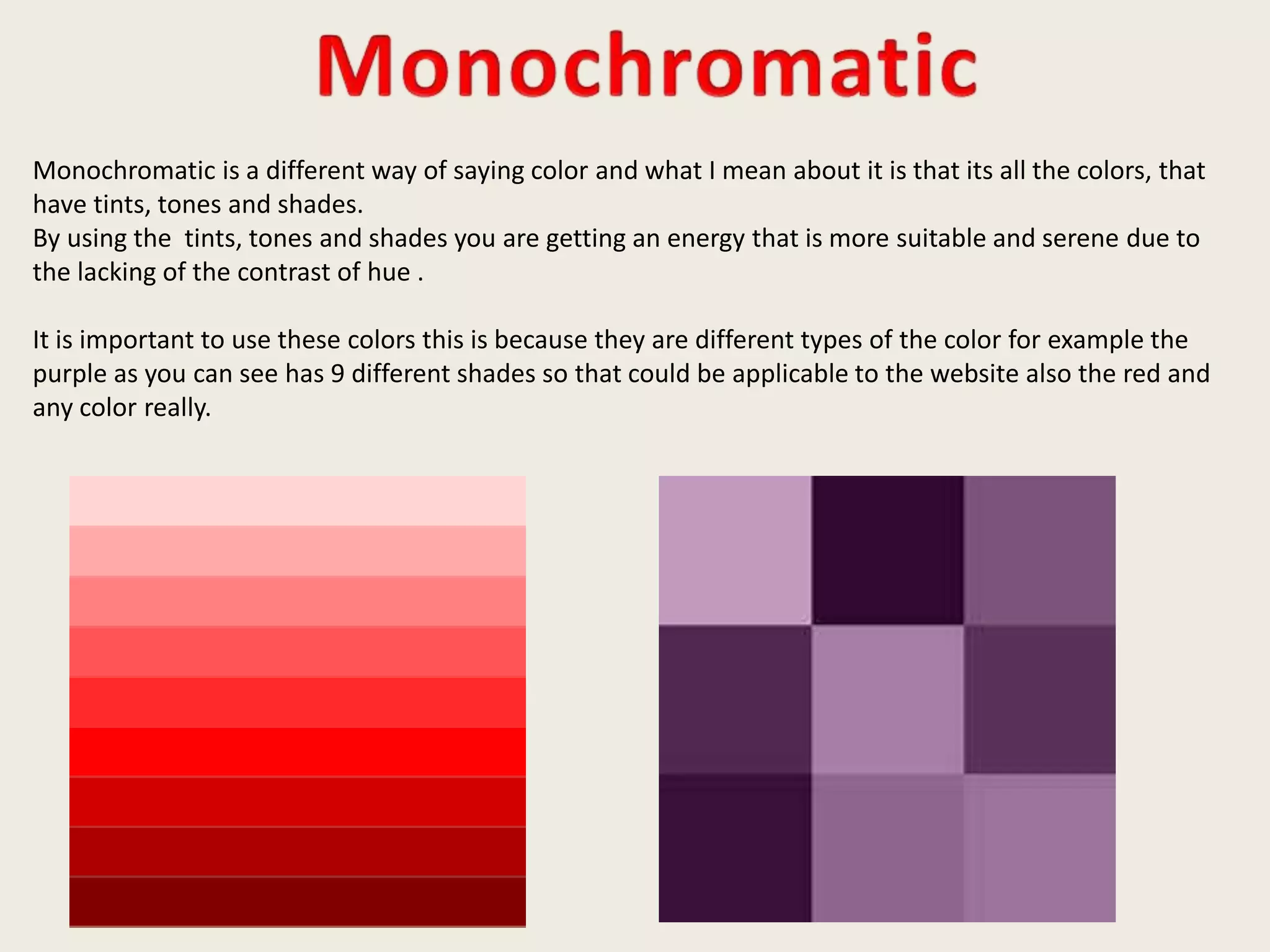 Monochromatic

Monochromatic is a different way of saying color and what I mean about it is that its all the colors, that have tints, tones and shades.
By using the  tints, tones and shades you are getting an energy that is more suitable and serene due to the lacking of the contrast of hue .

It is important to use these colors this is because they are different types of the color for example the purple as you can see has 9 different shades so that could be applicable to the website also the red and any color really.